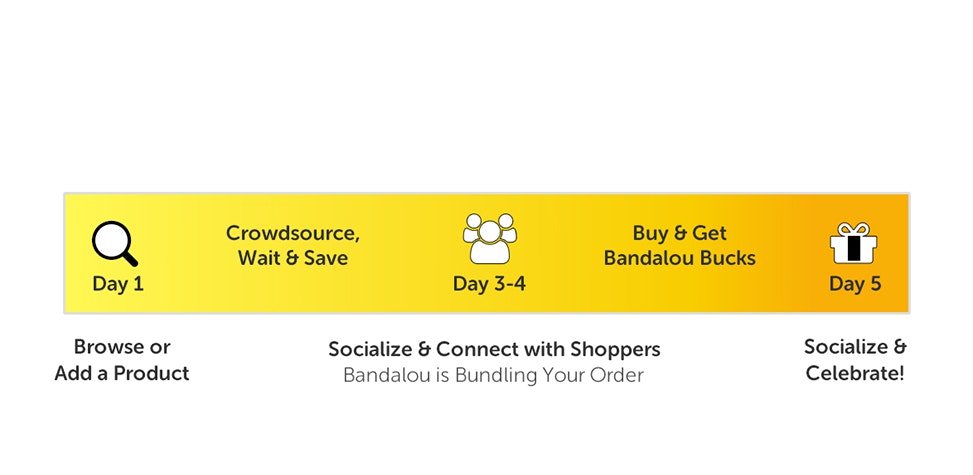 Day 1

Crowdsource, Wait & Save

Day 3-4

Buy & Get Bandalou Bucks

Day 5

Browse or Add a Product

Socialize & Connect with Shoppers
Bandalou is Bundling Your Order

Socialize & Celebrate!